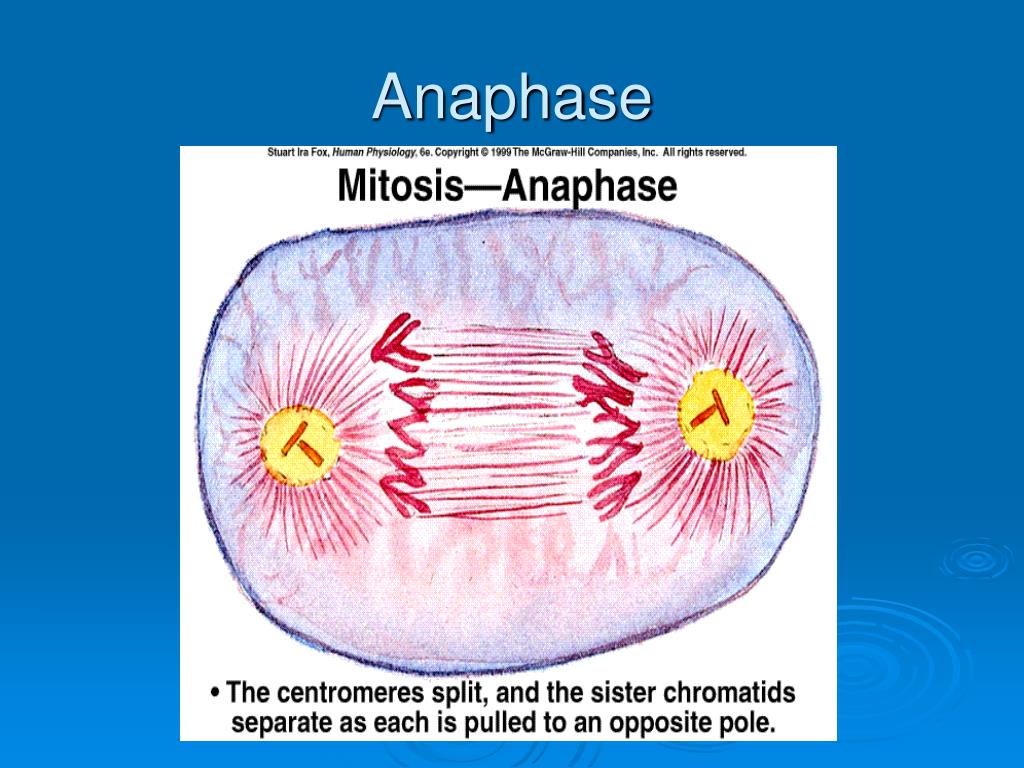 Anaphase

Stuart Ira Fox, Human Physiology, 6e. Copyright © 1999 The McGraw-Hill Companies, Inc. All rights reserved.

Mitosis—Anaphase

• The centromeres split, and the sister chromatids separate as each is pulled to an opposite pole.